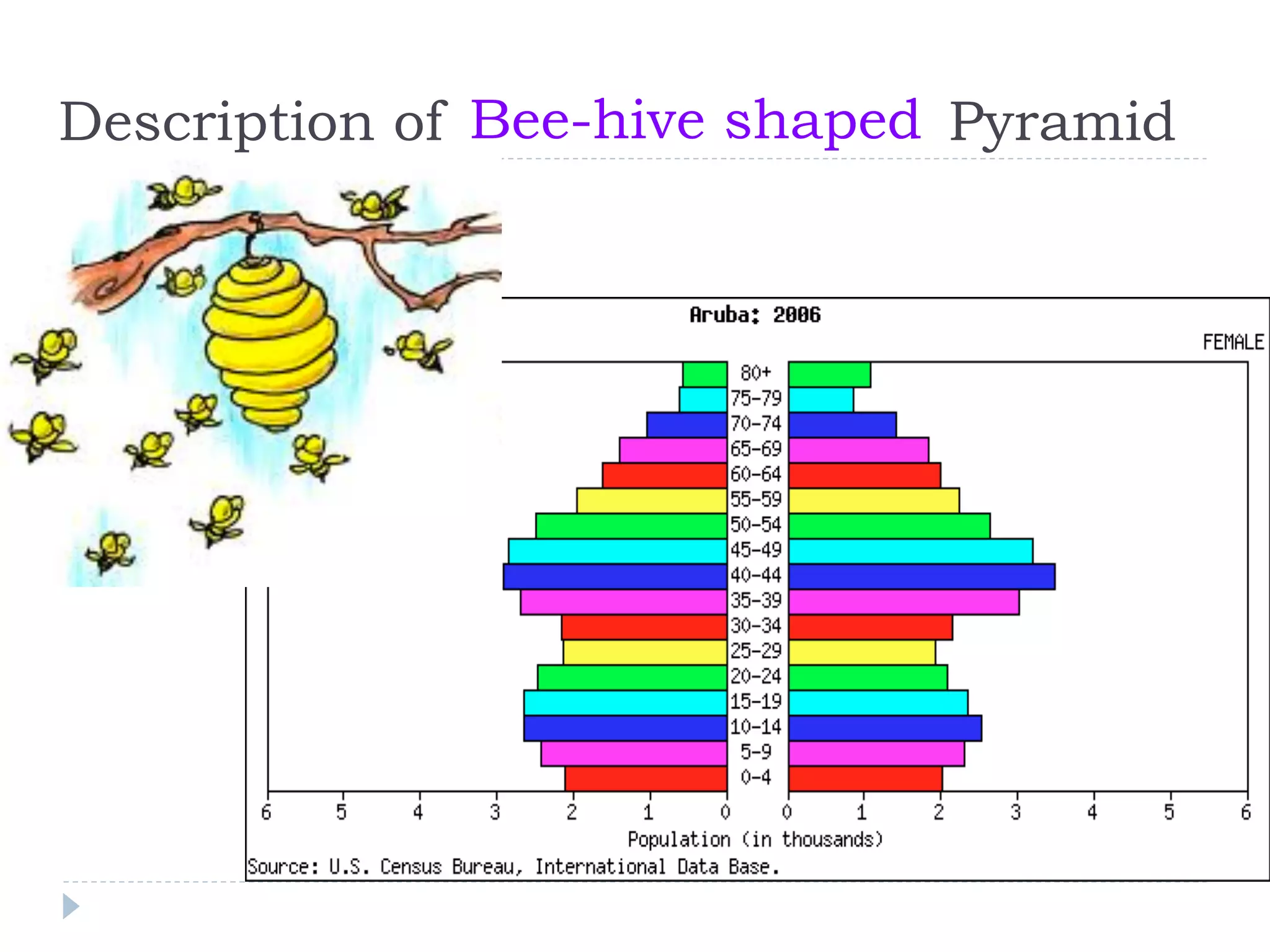 Description of Bee-hive shaped Pyramid

Aruba: 2006

FEMALE

80+
75-79
70-74
65-69
60-64
55-59
50-54
45-49
40-44
35-39
30-34
25-29
20-24
15-19
10-14
5-9
0-4

6 5 4 3 2 1 0 0 1 2 3 4 5 6

Population (in thousands)

Source: U.S. Census Bureau, International Data Base.